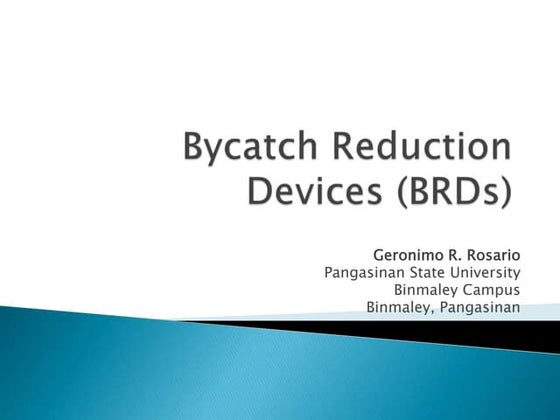 Bycatch Reduction Devices (BRDs)

Geronimo R. Rosario
Pangasinan State University
Binmaley Campus
Binmaley, Pangasinan